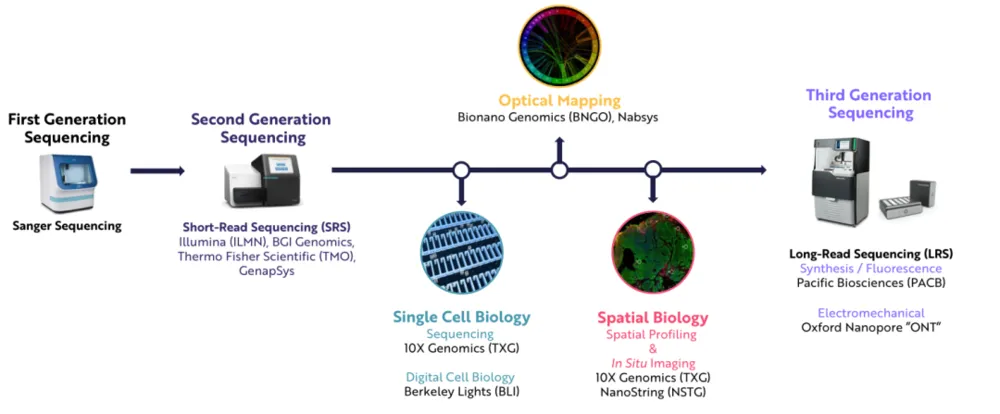 First Generation Sequencing

Sanger Sequencing

Second Generation Sequencing

Short-Read Sequencing (SRS)
Illumina (ILMN), BGI Genomics, Thermo Fisher Scientific (TMO), GenapSys

Optical Mapping
Bionano Genomics (BNGO), Nabsys

Single Cell Biology
Sequencing
10X Genomics (TXG)

Digital Cell Biology
Berkeley Lights (BLI)

Spatial Biology
Spatial Profiling
&
In Situ Imaging
10X Genomics (TXG)
NanoString (NSTG)

Third Generation Sequencing

Long-Read Sequencing (LRS)
Synthesis / Fluorescence
Pacific Biosciences (PACB)

Electromechanical
Oxford Nanopore "ONT"